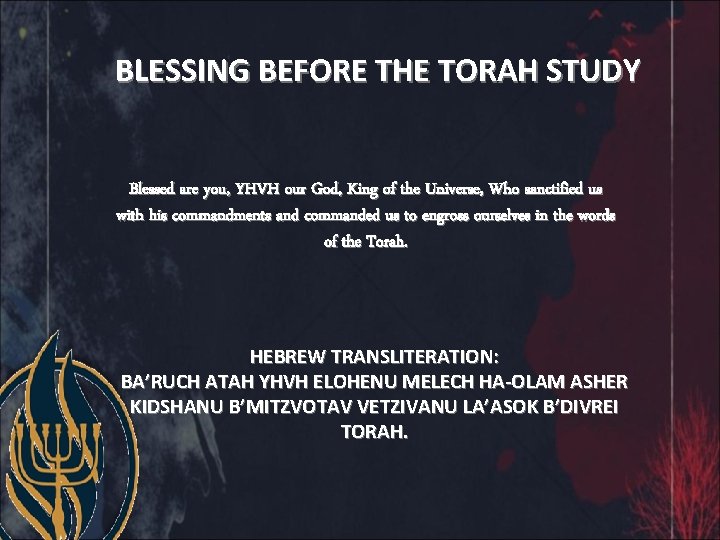 BLESSING BEFORE THE TORAH STUDY

Blessed are you, YHVH our God, King of the Universe, Who sanctified us with his commandments and commanded us to engross ourselves in the words of the Torah.

HEBREW TRANSLITERATION:
BA'RUCH ATAH YHVH ELOHENU MELECH HA-OLAM ASHER KIDSHANU B'MITZVOTAV VETZIVANU LA'ASOK B'DIVREI TORAH.